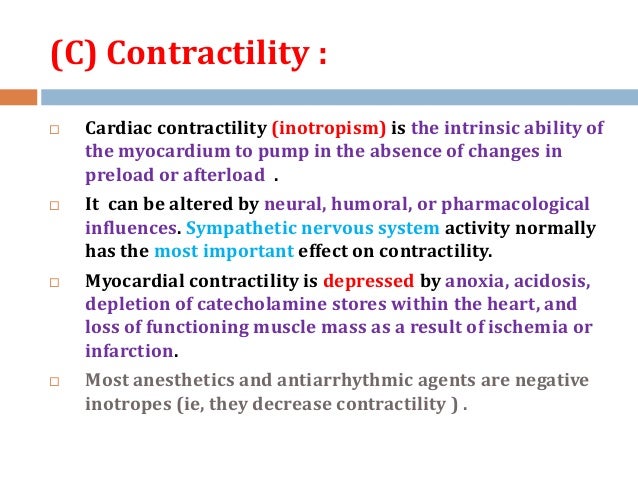 (C) Contractility :

□ Cardiac contractility (inotropism) is the intrinsic ability of the myocardium to pump in the absence of changes in preload or afterload .

□ It can be altered by neural, humoral, or pharmacological influences. Sympathetic nervous system activity normally has the most important effect on contractility.

□ Myocardial contractility is depressed by anoxia, acidosis, depletion of catecholamine stores within the heart, and loss of functioning muscle mass as a result of ischemia or infarction.

□ Most anesthetics and antiarrhythmic agents are negative inotropes (ie, they decrease contractility ) .